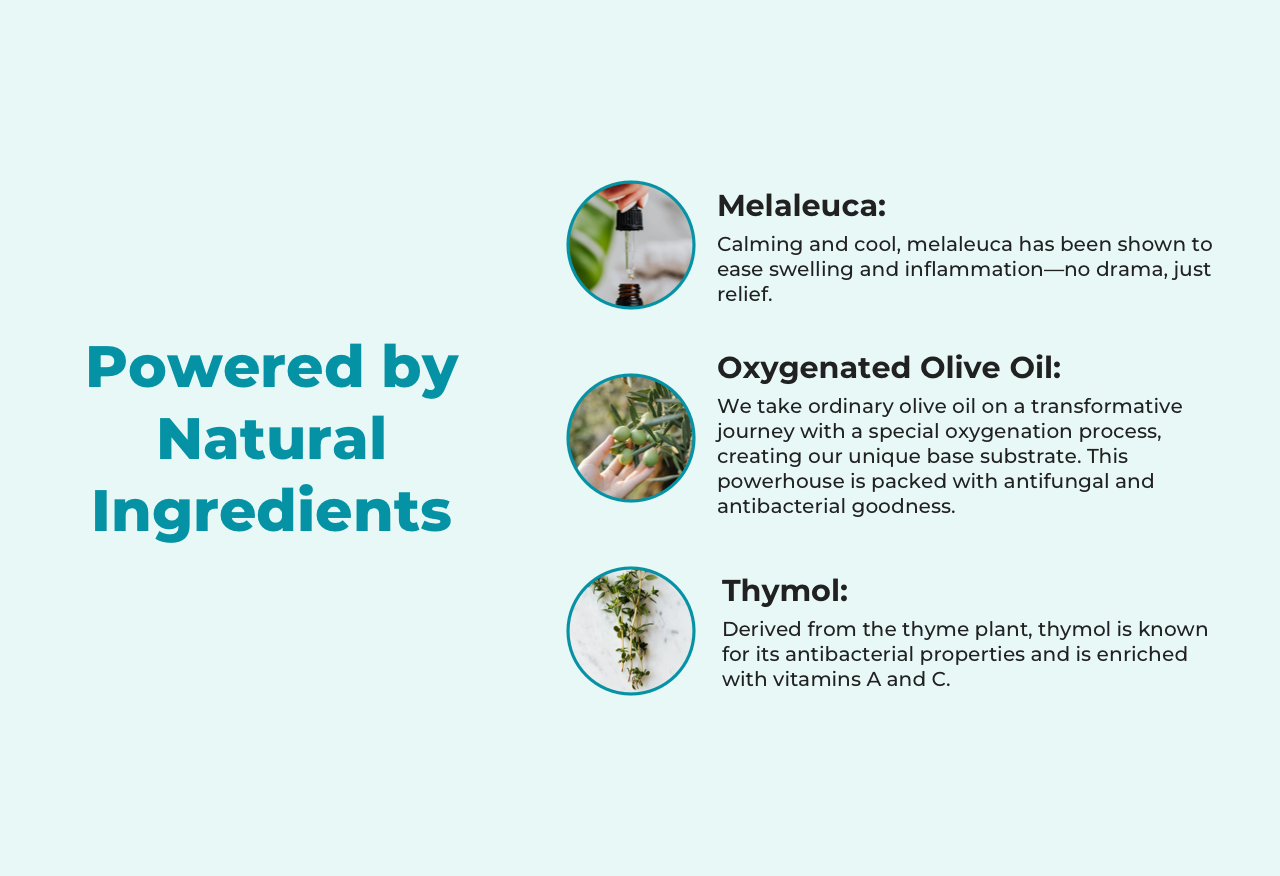 Powered by Natural Ingredients

Melaleuca:

Calming and cool, melaleuca has been shown to ease swelling and inflammation—no drama, just relief.

Oxygenated Olive Oil:

We take ordinary olive oil on a transformative journey with a special oxygenation process, creating our unique base substrate. This powerhouse is packed with antifungal and antibacterial goodness.

Thymol:

Derived from the thyme plant, thymol is known for its antibacterial properties and is enriched with vitamins A and C.